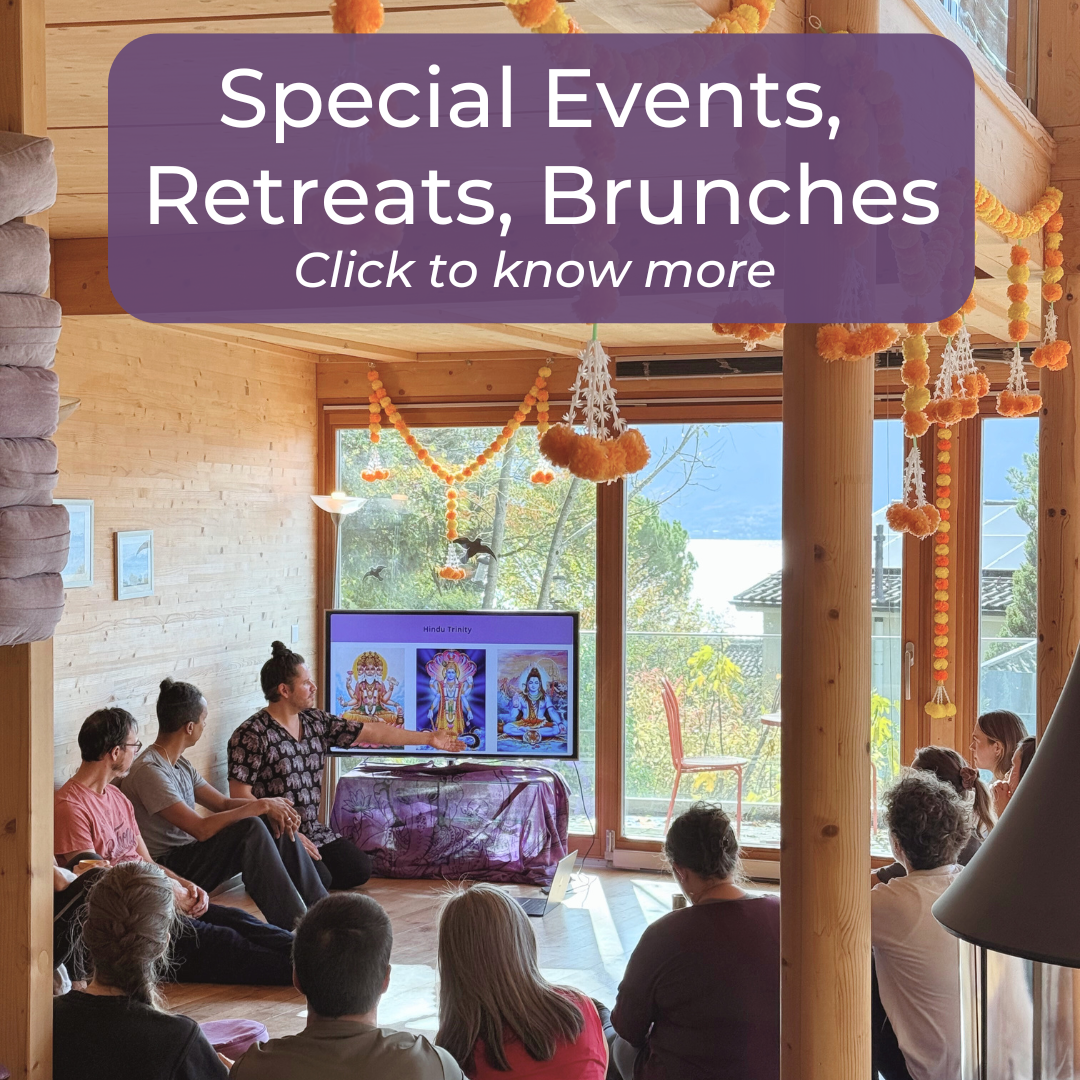 Special Events,
Retreats, Brunches
Click to know more

Hindu Trinity